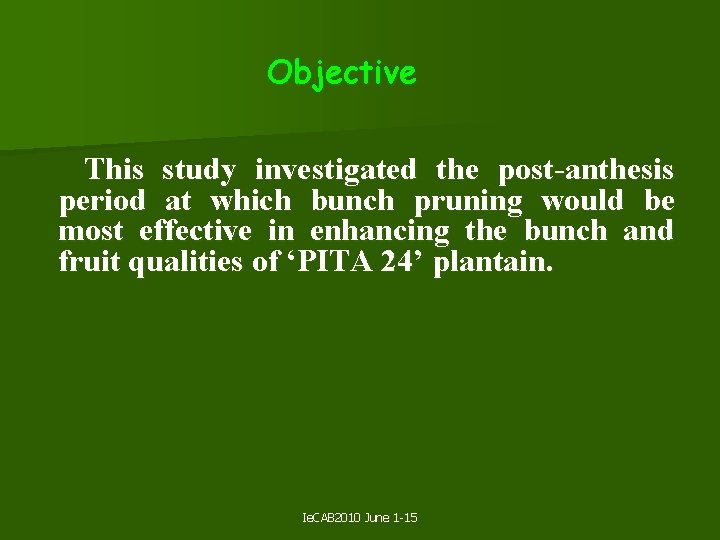 Objective

This study investigated the post-anthesis period at which bunch pruning would be most effective in enhancing the bunch and fruit qualities of ‘PITA 24’ plantain.

IeCAB2010 June 1-15